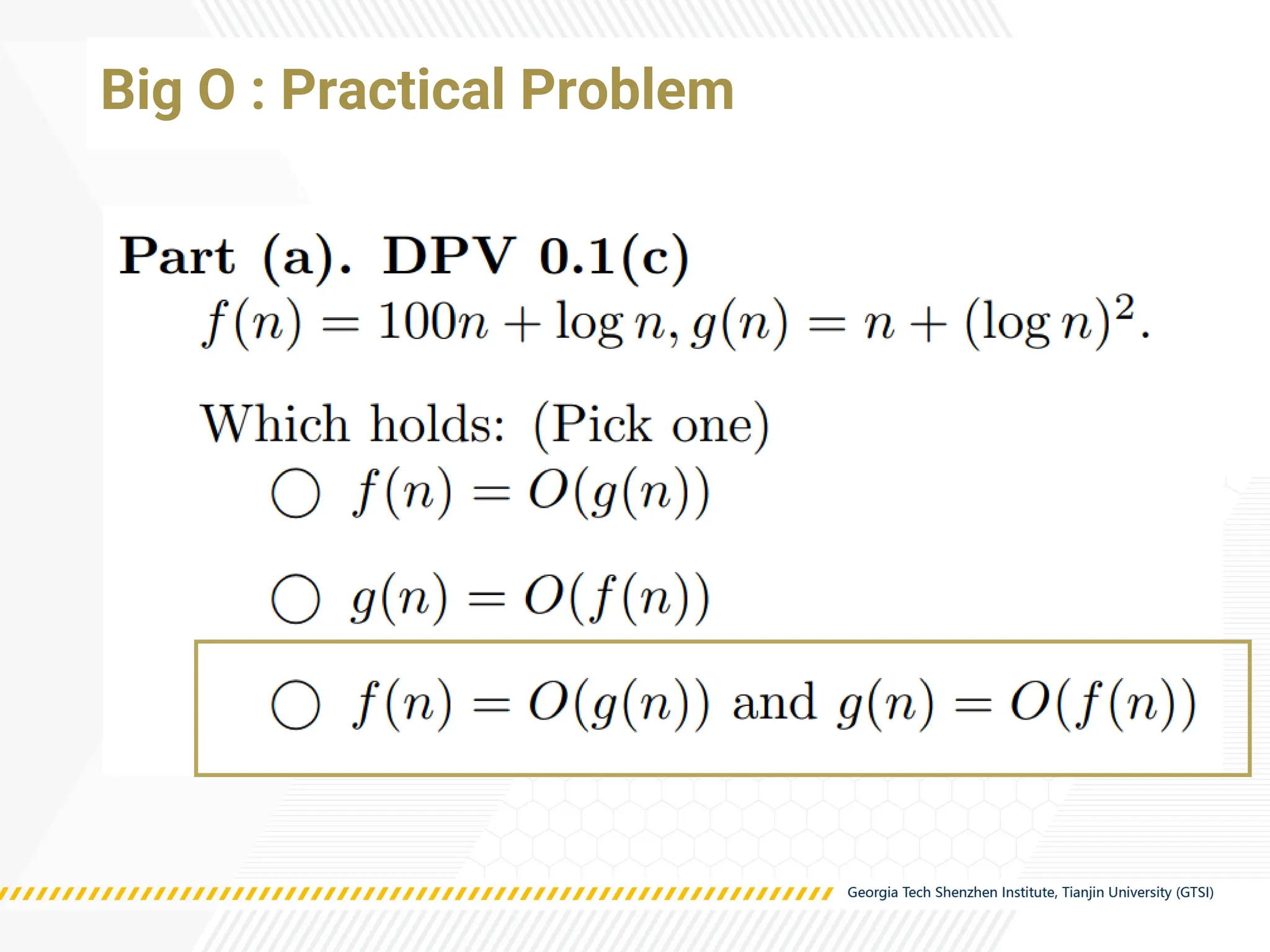 Big O : Practical Problem

Part (a). DPV 0.1(c)
$f(n) = 100n + \log n, g(n) = n + (\log n)^2.$

Which holds: (Pick one)
○ $f(n) = O(g(n))$

○ $g(n) = O(f(n))$

○ $f(n) = O(g(n))$ and $g(n) = O(f(n))$

Georgia Tech Shenzhen Institute, Tianjin University (GTSI)